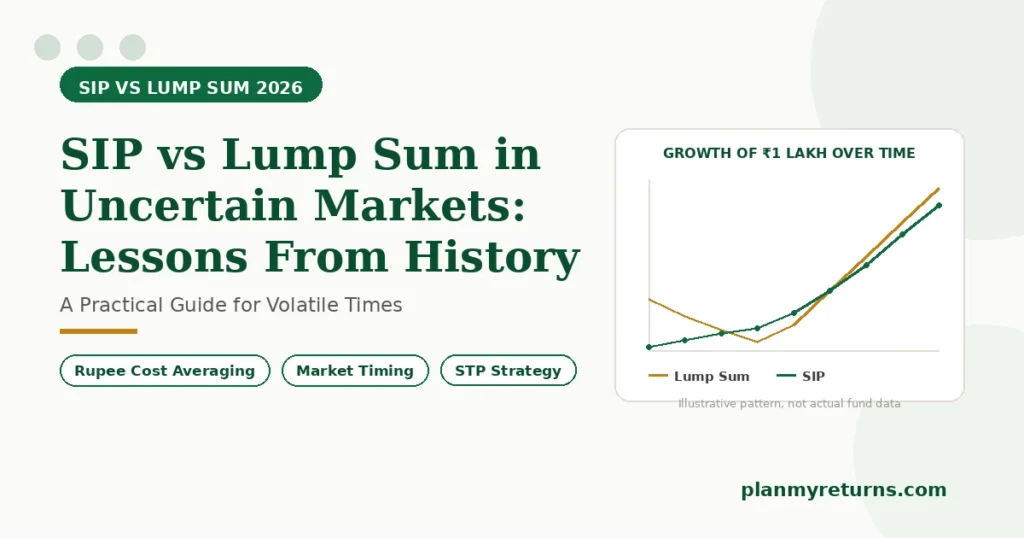 SIP VS LUMP SUM 2026

SIP vs Lump Sum in Uncertain Markets: Lessons From History

A Practical Guide for Volatile Times

Rupee Cost Averaging
Market Timing
STP Strategy

GROWTH OF ₹1 LAKH OVER TIME

Lump Sum
SIP

Illustrative pattern, not actual fund data

planmyreturns.com